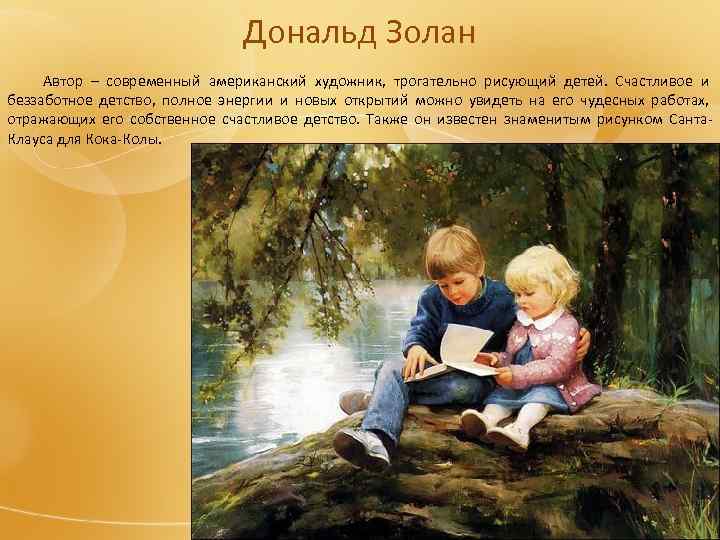 Дональд Золан

Автор – современный американский художник, трогательно рисующий детей. Счастливое и беззаботное детство, полное энергии и новых открытий можно увидеть на его чудесных работах, отражающих его собственное счастливое детство. Также он известен знаменитым рисунком Санта-Клауса для Кока-Колы.